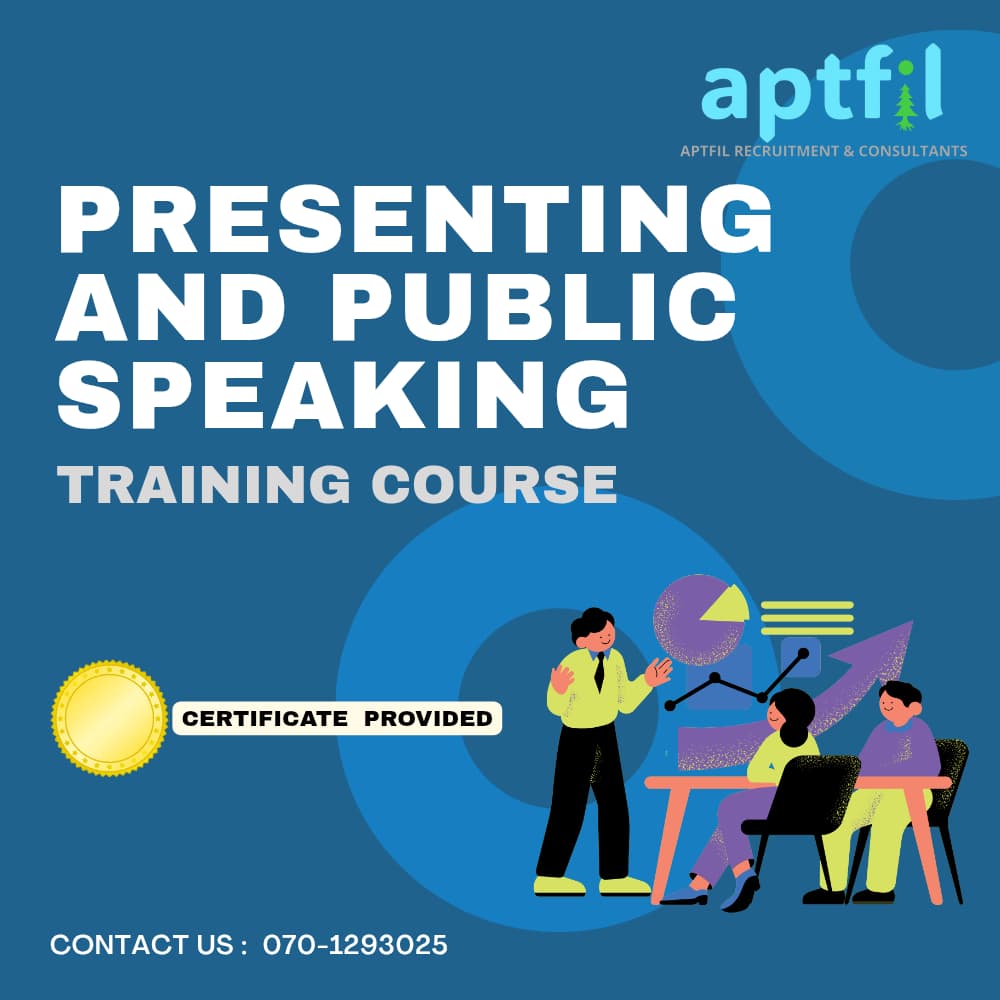 aptfil
APTFIL RECRUITMENT & CONSULTANTS

PRESENTING AND PUBLIC SPEAKING

TRAINING COURSE

CERTIFICATE PROVIDED

CONTACT US : 070-1293025